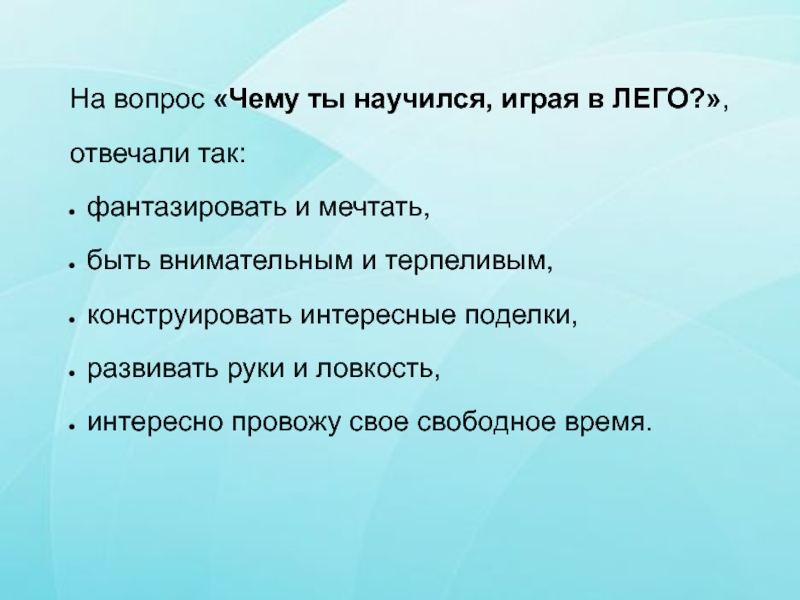 На вопрос «Чему ты научился, играя в ЛЕГО?»,

отвечали так:

- фантазировать и мечтать,
- быть внимательным и терпеливым,
- конструировать интересные поделки,
- развивать руки и ловкость,
- интересно провожу свое свободное время.